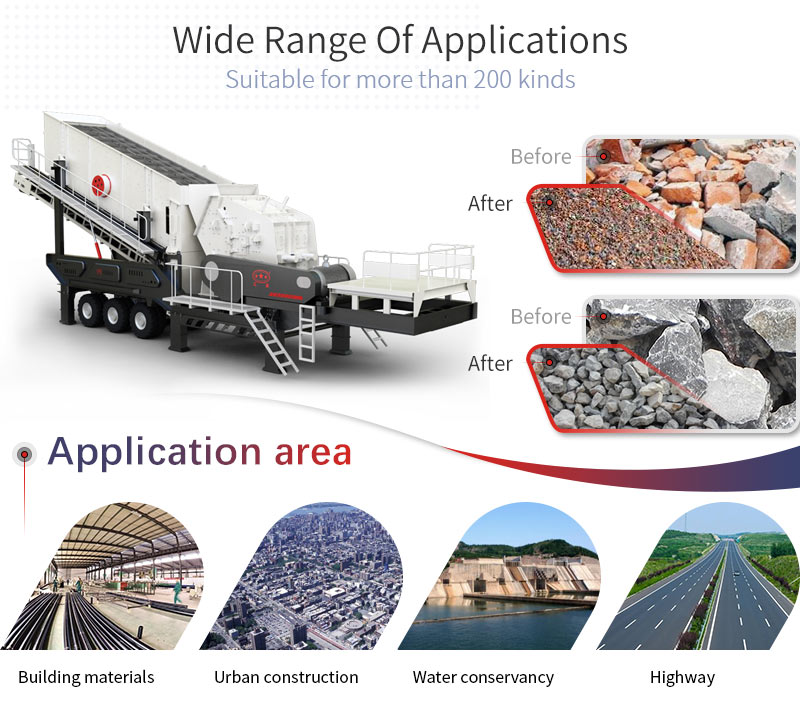 Wide Range Of Applications
Suitable for more than 200 kinds

Before
After

Before
After

Application area

Building materials
Urban construction
Water conservancy
Highway